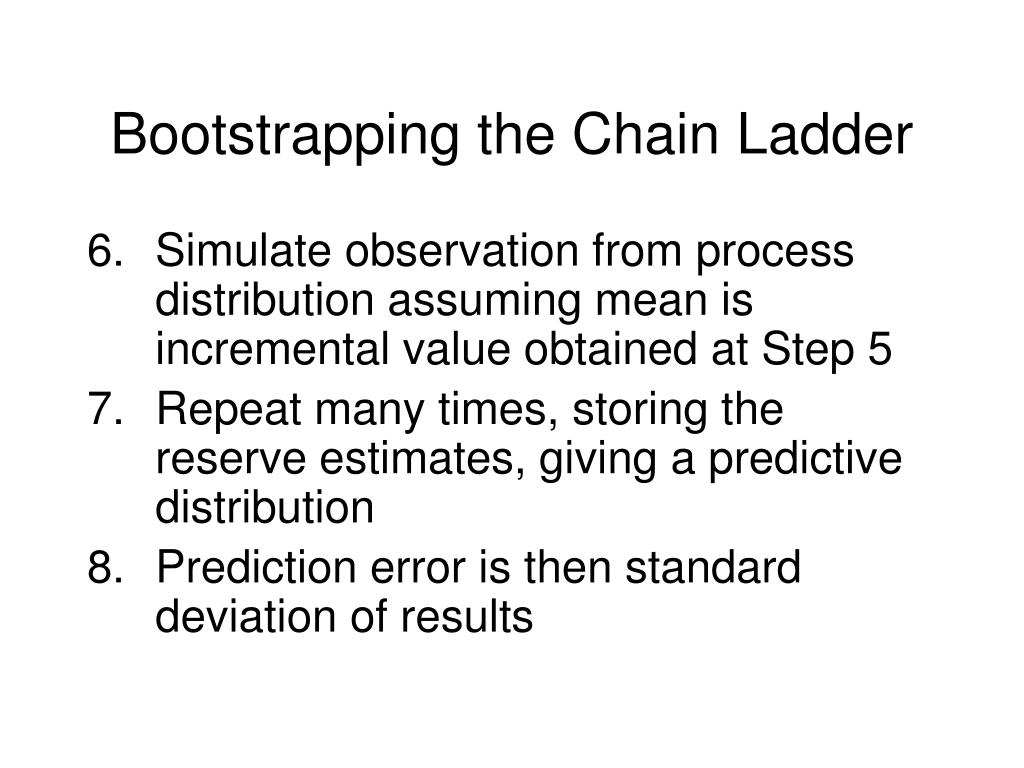 Bootstrapping the Chain Ladder

6. Simulate observation from process distribution assuming mean is incremental value obtained at Step 5
7. Repeat many times, storing the reserve estimates, giving a predictive distribution
8. Prediction error is then standard deviation of results